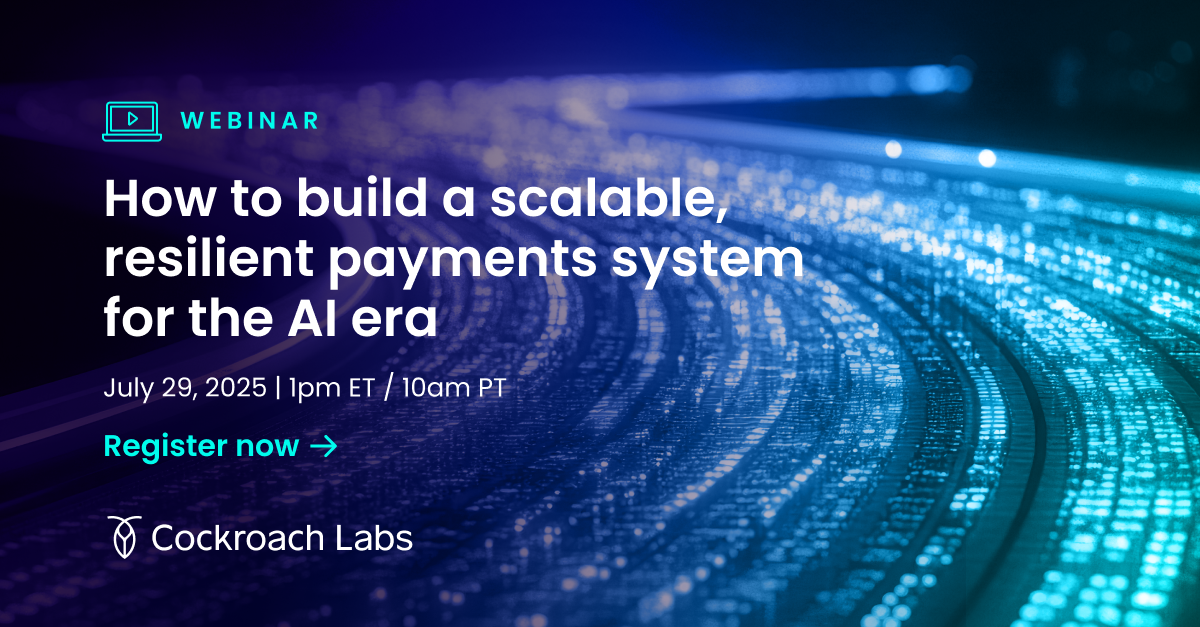 WEBINAR

How to build a scalable, resilient payments system for the AI era

July 29, 2025 | 1pm ET / 10am PT

Register now →

Cockroach Labs